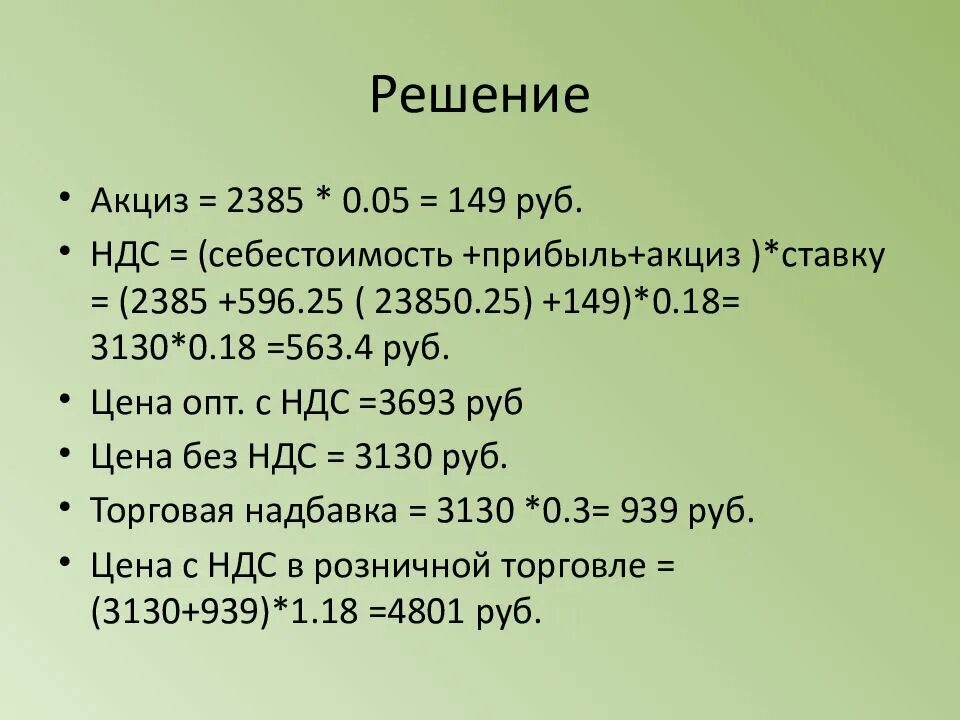 Решение

• Акциз = 2385 * 0.05 = 149 руб.
• НДС = (себестоимость +прибыль+акциз )*ставку = (2385 +596.25 ( 23850.25) +149)*0.18= 3130*0.18 =563.4 руб.
• Цена опт. с НДС =3693 руб
• Цена без НДС = 3130 руб.
• Торговая надбавка = 3130 *0.3= 939 руб.
• Цена с НДС в розничной торговле = (3130+939)*1.18 =4801 руб.